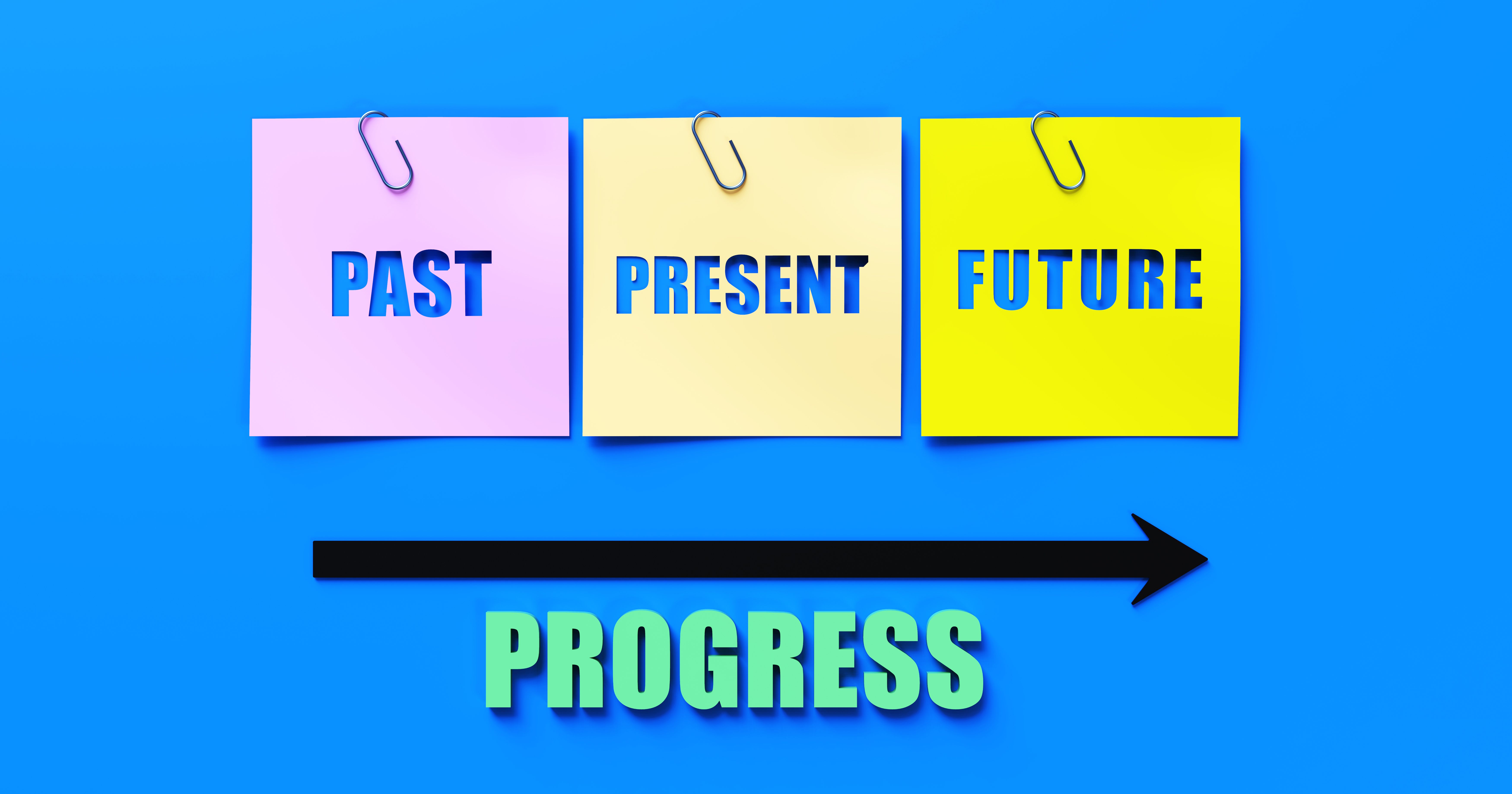 PAST

PRESENT

FUTURE

PROGRESS